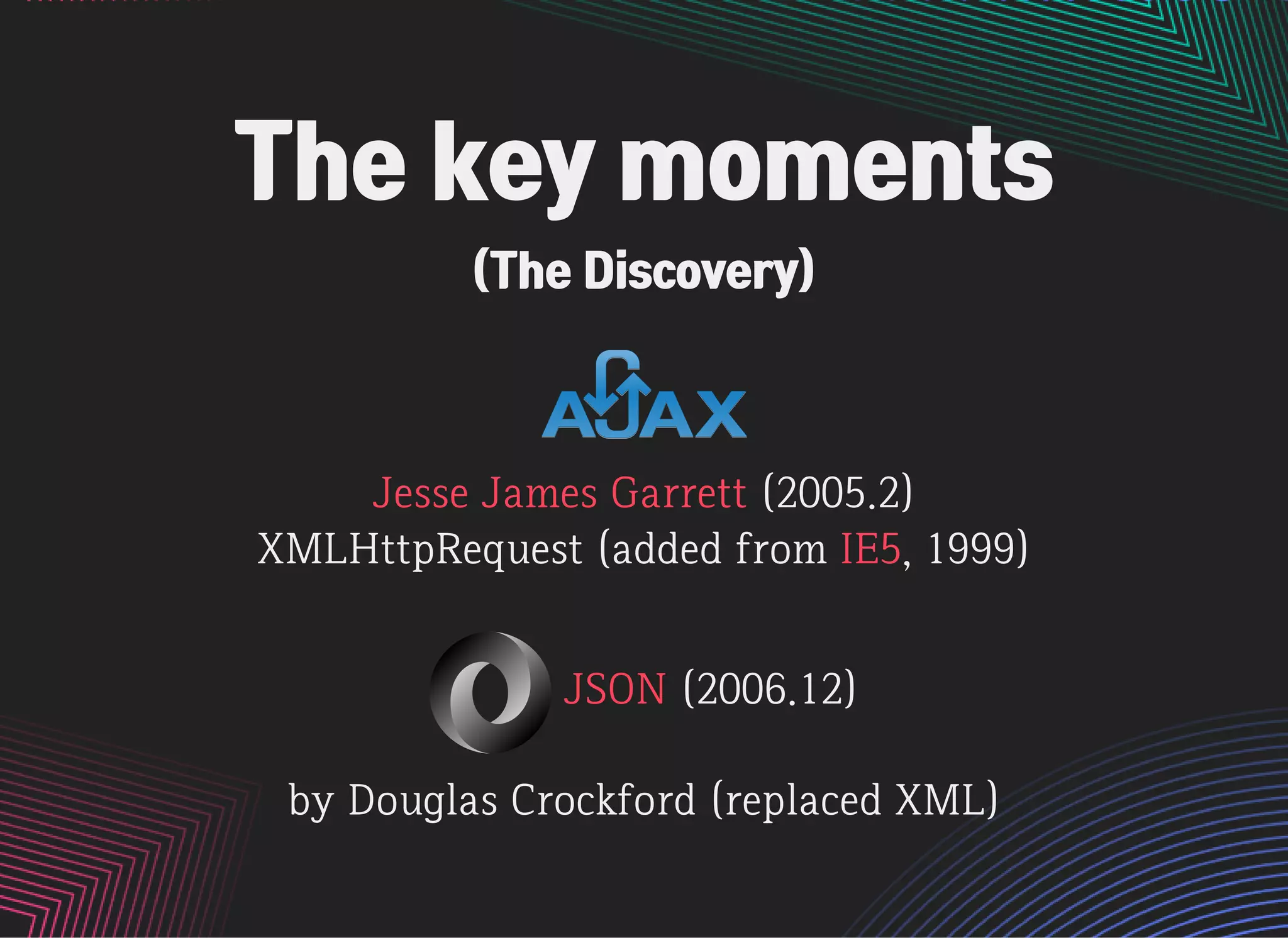 The key moments

(The Discovery)

AJAX

Jesse James Garrett (2005.2)
XMLHttpRequest (added from IE5, 1999)

JSON (2006.12)

by Douglas Crockford (replaced XML)